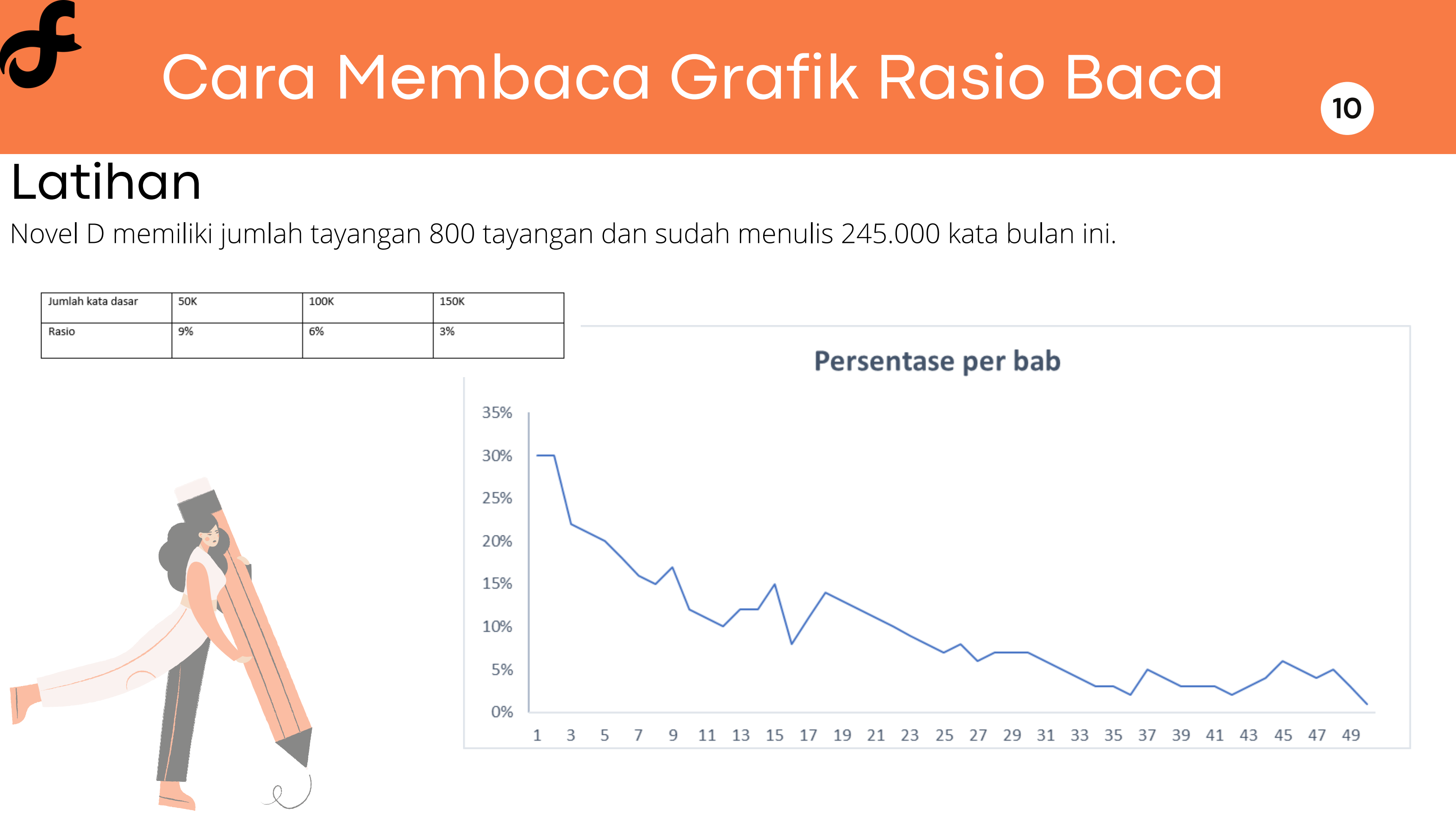 Cara Membaca Grafik Rasio Baca

10

Latihan

Novel D memiliki jumlah tayangan 800 tayangan dan sudah menulis 245.000 kata bulan ini.

| Jumlah kata dasar | 50K | 100K | 150K |
|---|---|---|---|
| Rasio | 9% | 6% | 3% |

Persentase per bab

35%
30%
25%
20%
15%
10%
5%
0%

1 3 5 7 9 11 13 15 17 19 21 23 25 27 29 31 33 35 37 39 41 43 45 47 49